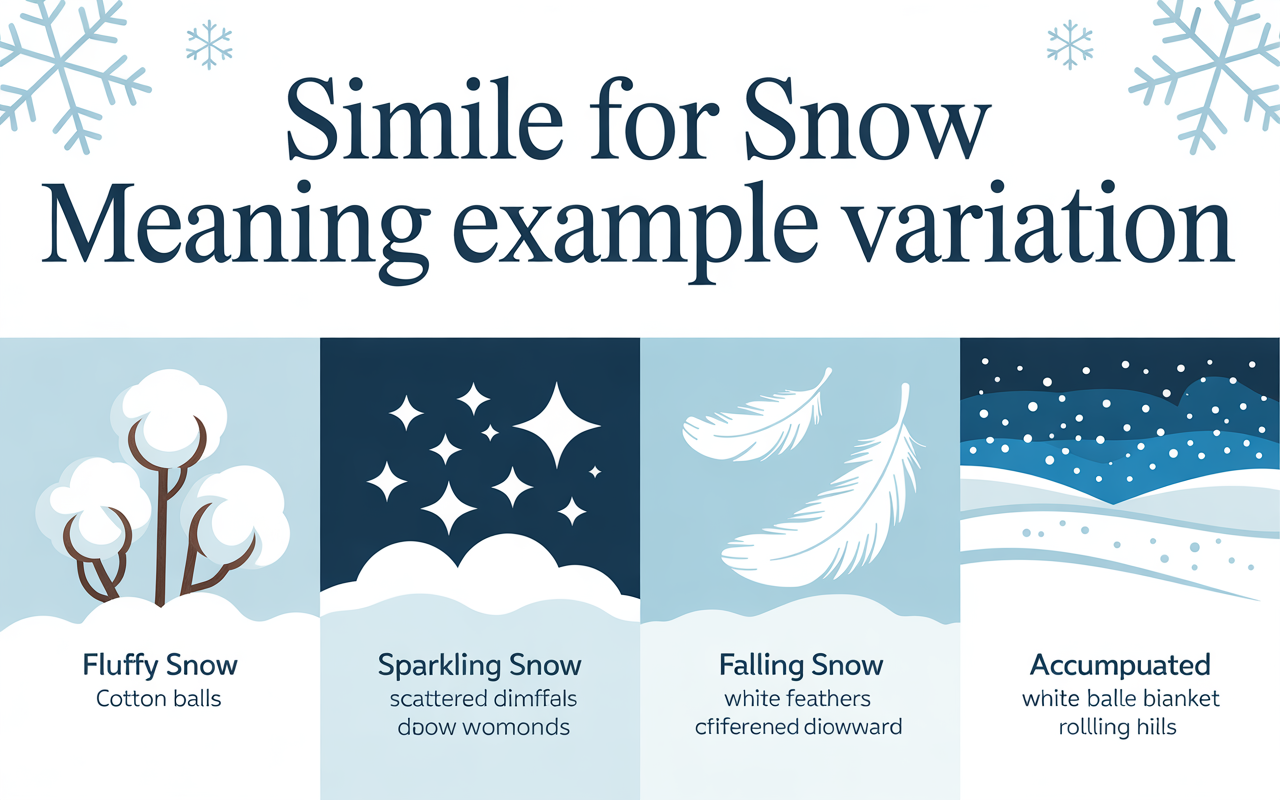 Simile for Snow Meaning example variation

Fluffy Snow
Cotton balls

Sparkling Snow
scattered dimffals
dbow womonds

Falling Snow
white feathers
cfiferened diowward

Accumpuated
white balle bianket
rollling hills